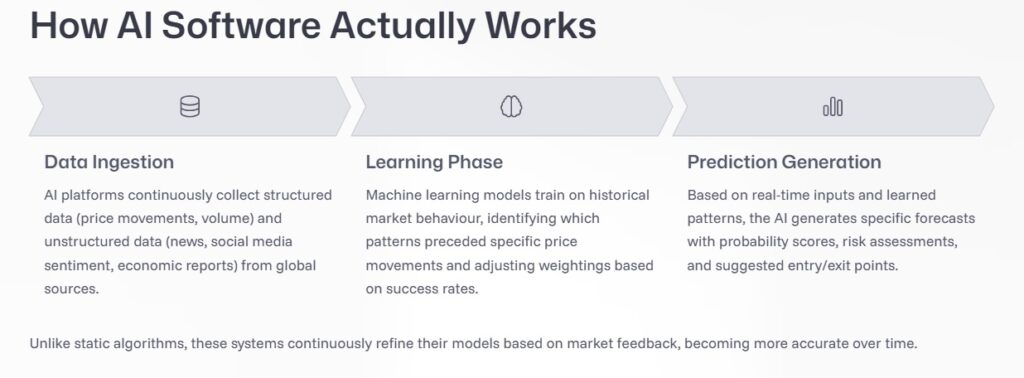 How AI Software Actually Works

Data Ingestion

AI platforms continuously collect structured data (price movements, volume) and unstructured data (news, social media sentiment, economic reports) from global sources.

Learning Phase

Machine learning models train on historical market behaviour, identifying which patterns preceded specific price movements and adjusting weightings based on success rates.

Prediction Generation

Based on real-time inputs and learned patterns, the AI generates specific forecasts with probability scores, risk assessments, and suggested entry/exit points.

Unlike static algorithms, these systems continuously refine their models based on market feedback, becoming more accurate over time.